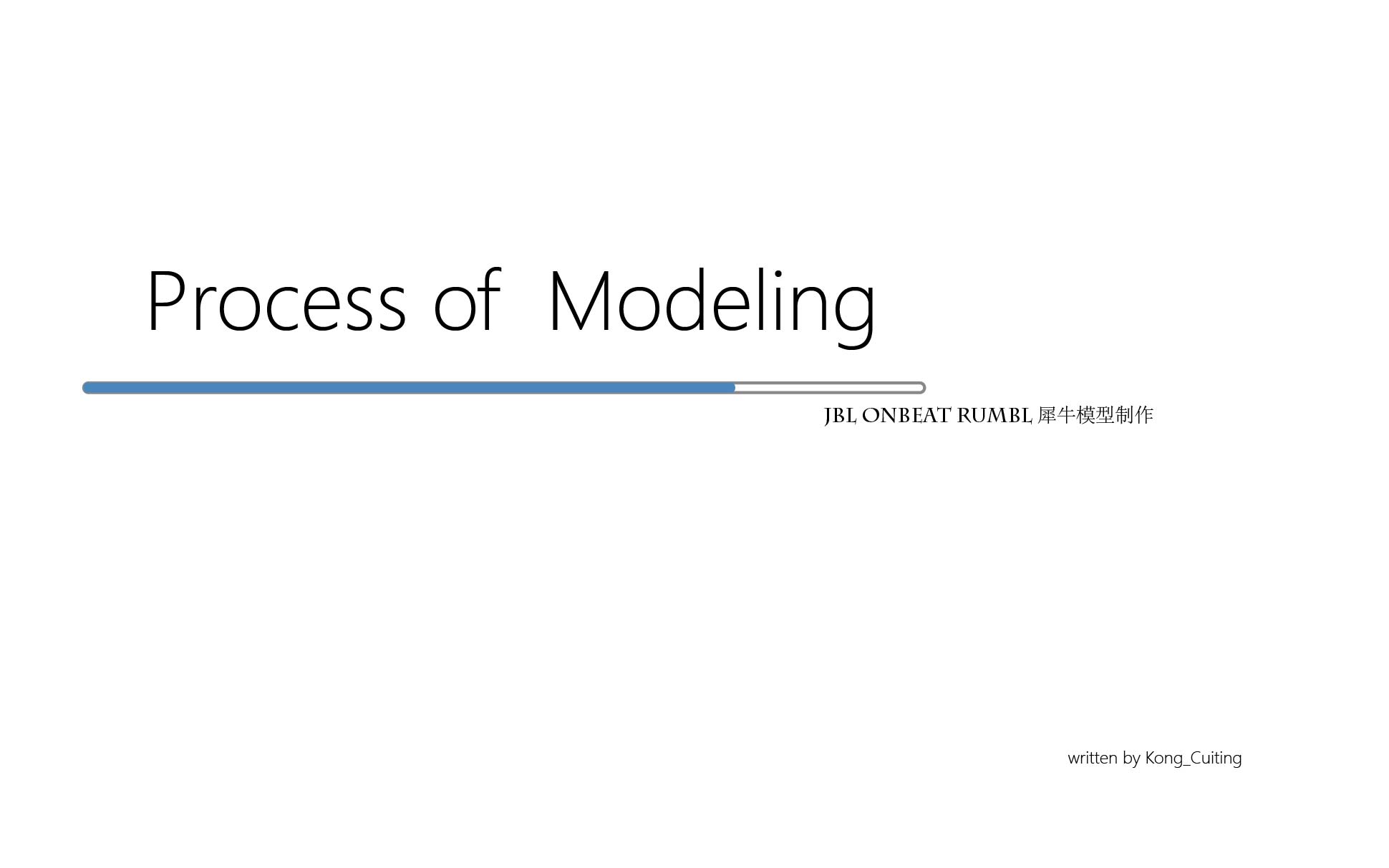 Process of Modeling

JBL ONBEAT RUMBL 犀牛模型制作

written by Kong_Cuiting